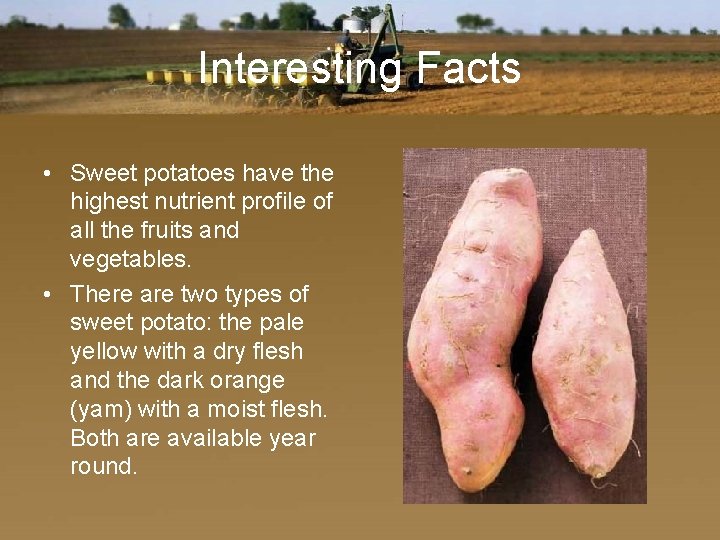 Interesting Facts

• Sweet potatoes have the highest nutrient profile of all the fruits and vegetables.

• There are two types of sweet potato: the pale yellow with a dry flesh and the dark orange (yam) with a moist flesh. Both are available year round.